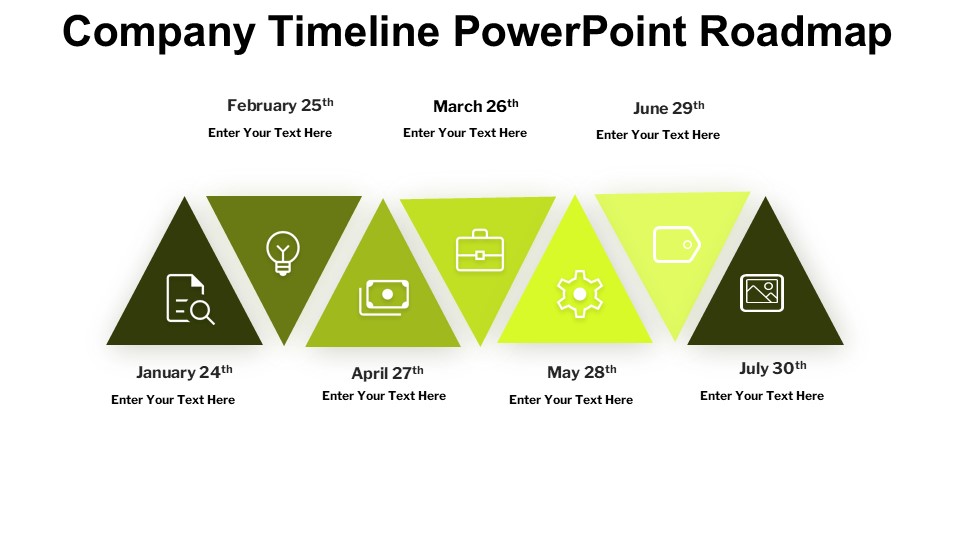 Company Timeline PowerPoint Roadmap

February 25$^{th}$
Enter Your Text Here

March 26$^{th}$
Enter Your Text Here

June 29$^{th}$
Enter Your Text Here

January 24$^{th}$
Enter Your Text Here

April 27$^{th}$
Enter Your Text Here

May 28$^{th}$
Enter Your Text Here

July 30$^{th}$
Enter Your Text Here